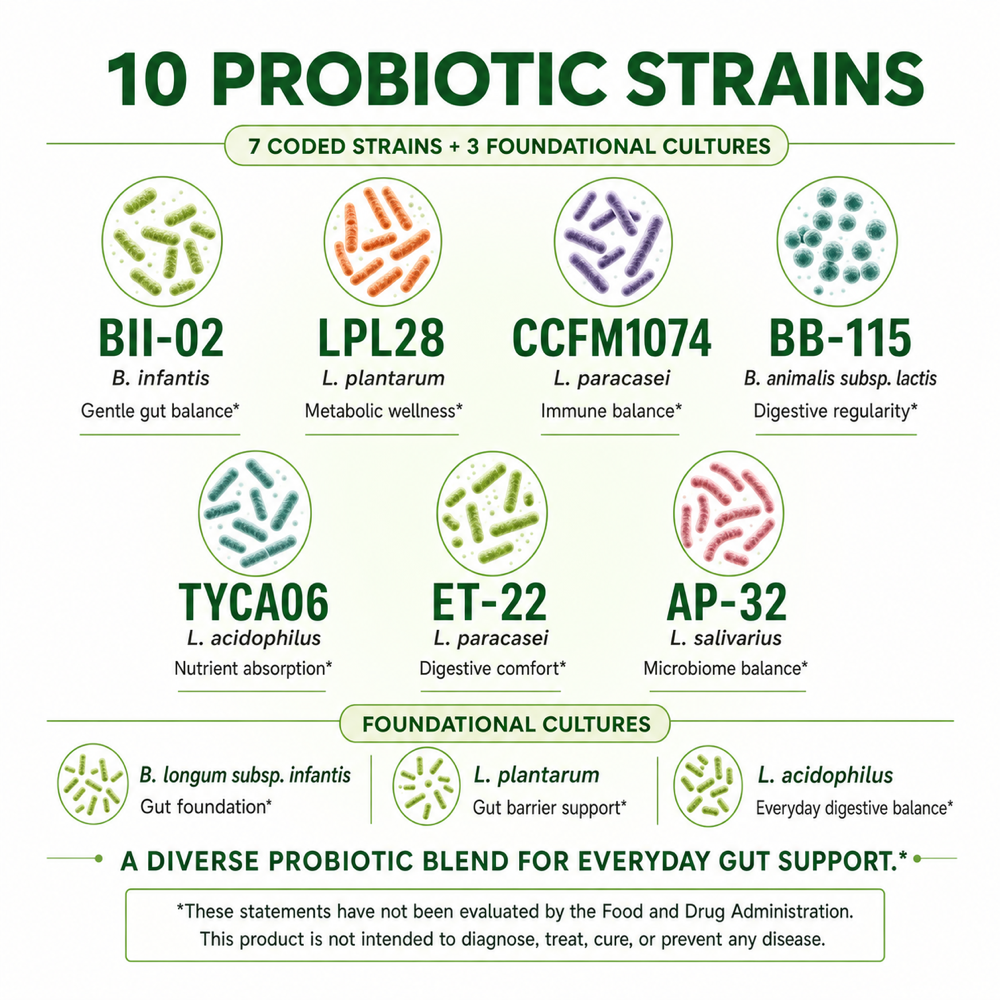 10 PROBIOTIC STRAINS

7 CODED STRAINS + 3 FOUNDATIONAL CULTURES

BII-02
B. infantis
Gentle gut balance*

LPL28
L. plantarum
Metabolic wellness*

CCFM1074
L. paracasei
Immune balance*

BB-115
B. animalis subsp. lactis
Digestive regularity*

TYCA06
L. acidophilus
Nutrient absorption*

ET-22
L. paracasei
Digestive comfort*

AP-32
L. salivarius
Microbiome balance*

FOUNDATIONAL CULTURES

B. longum subsp. infantis
Gut foundation*

L. plantarum
Gut barrier support*

L. acidophilus
Everyday digestive balance*

A DIVERSE PROBIOTIC BLEND FOR EVERYDAY GUT SUPPORT.*

*These statements have not been evaluated by the Food and Drug Administration. This product is not intended to diagnose, treat, cure, or prevent any disease.